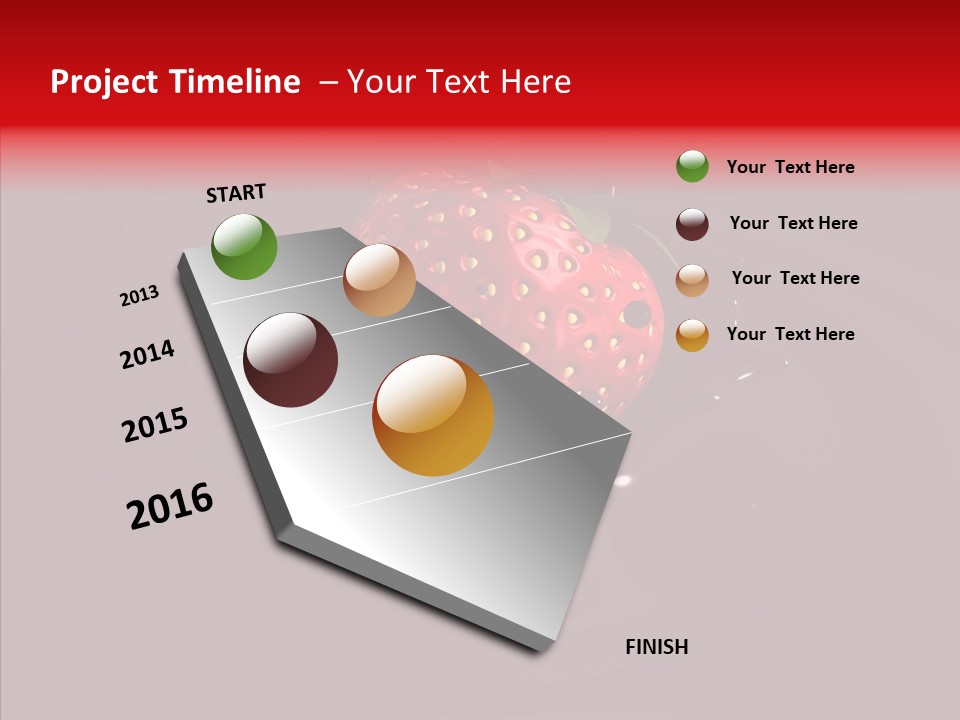 Project Timeline – Your Text Here

START

2013

2014

2015

2016

FINISH

Your Text Here

Your Text Here

Your Text Here

Your Text Here